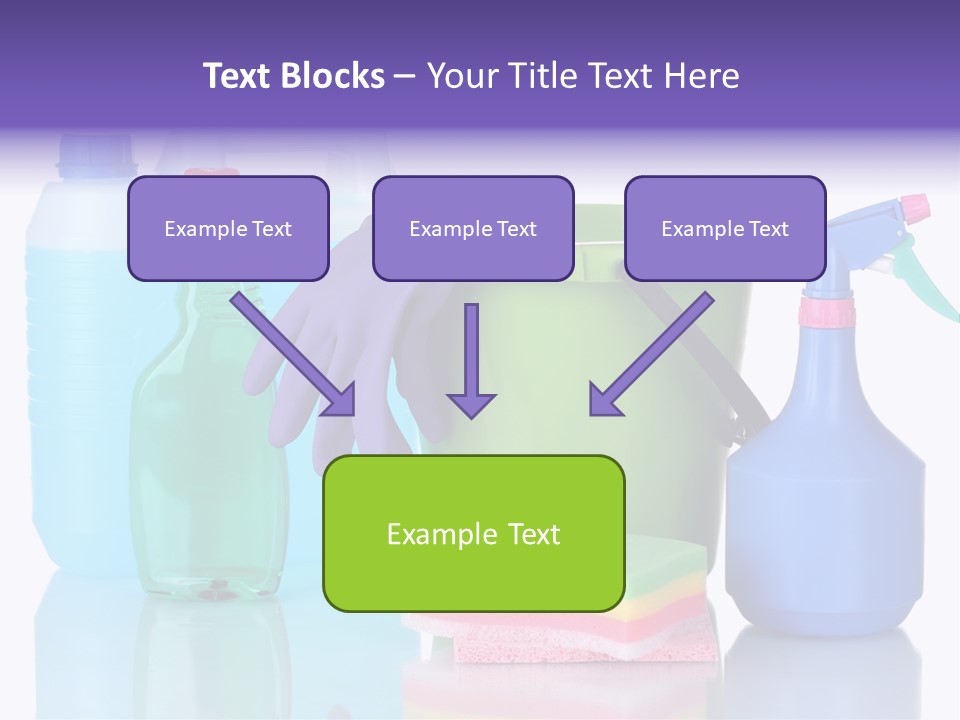 Text Blocks – Your Title Text Here

Example Text

Example Text

Example Text

Example Text